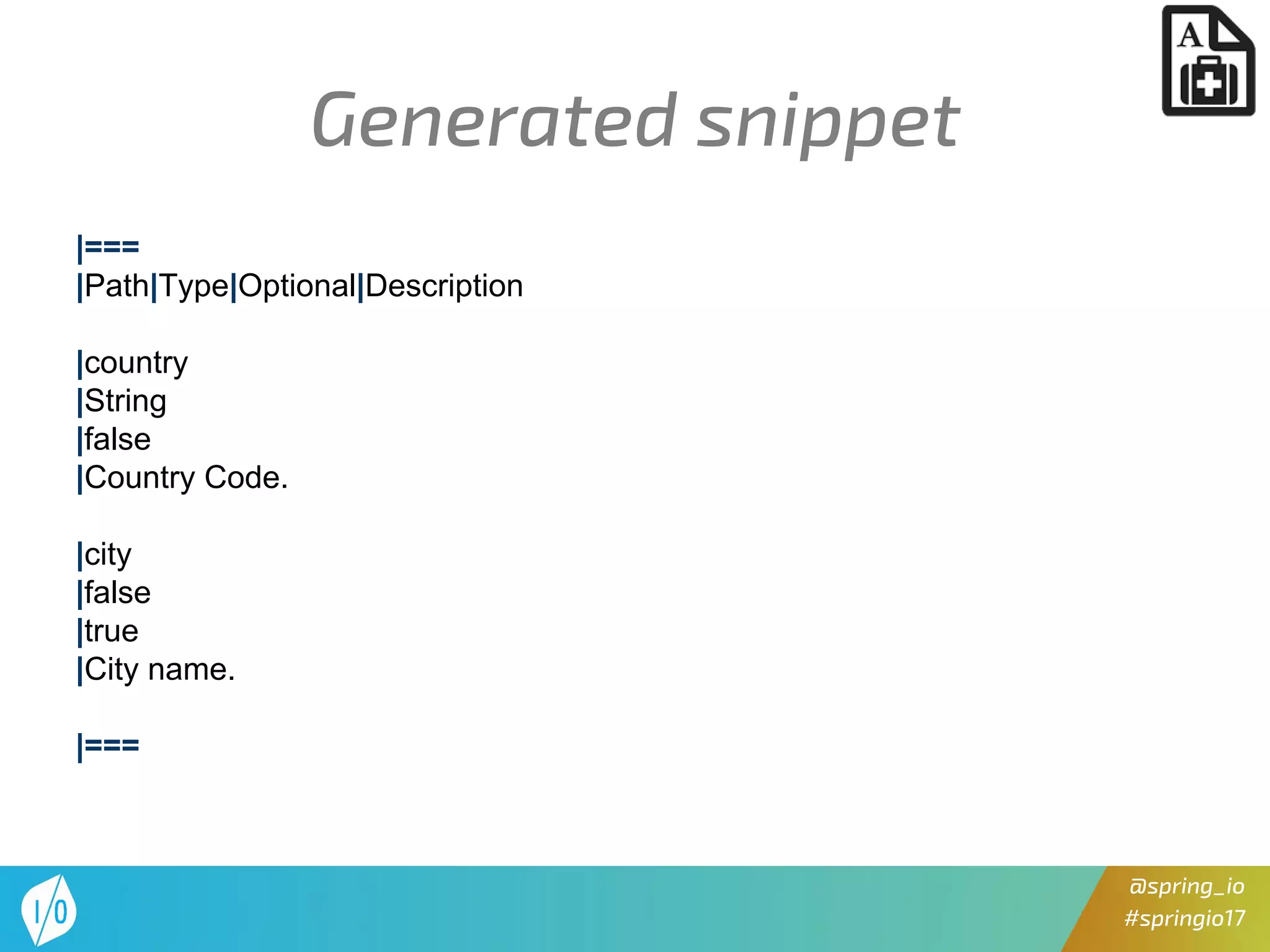 A

Generated snippet

|===
|Path|Type|Optional|Description

|country
|String
|false
|Country Code.

|city
|false
|true
|City name.

|===

I/O

@spring_io
#springio17